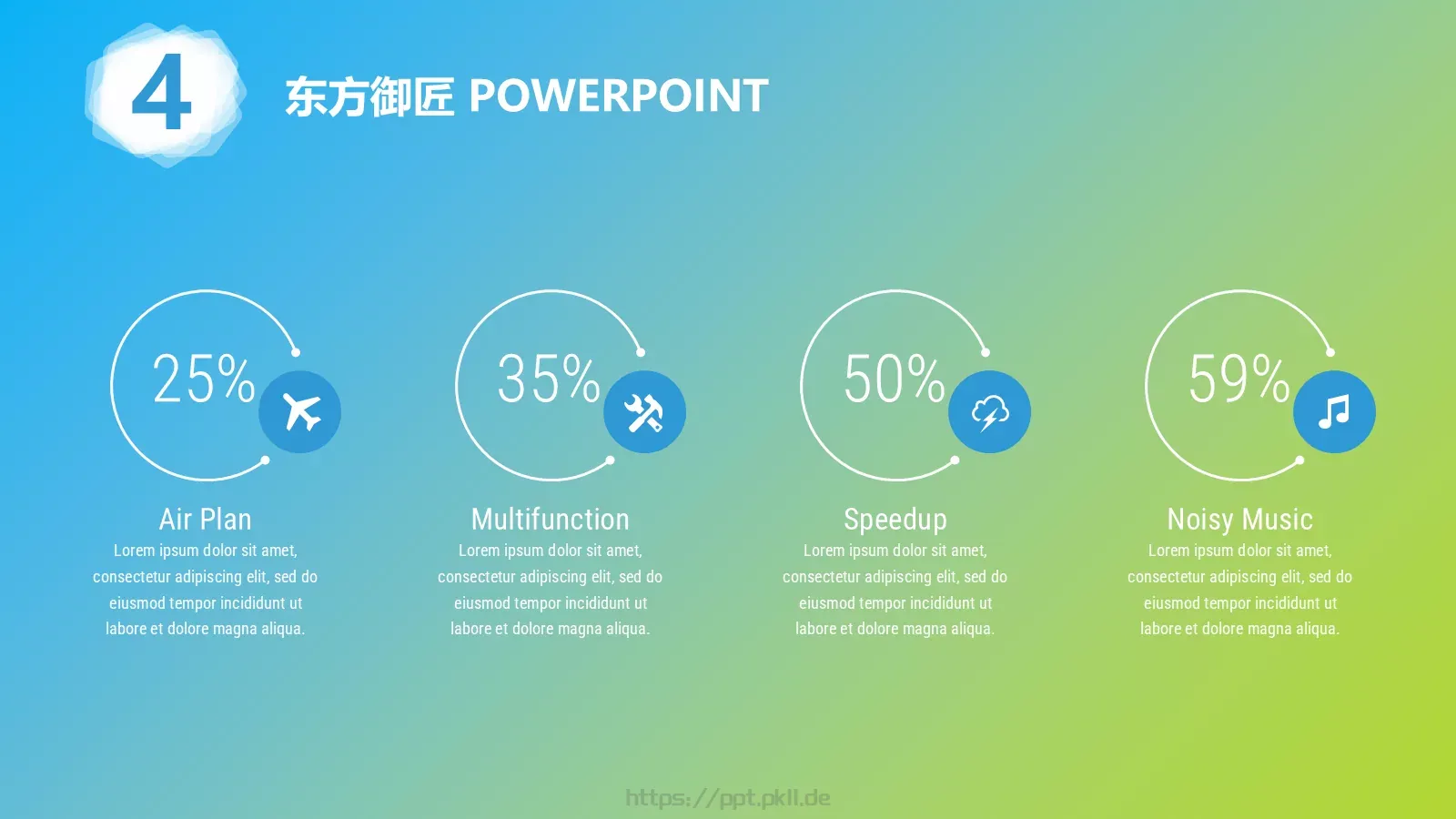 4

东方御匠 POWERPOINT

25%

Air Plan

Lorem ipsum dolor sit amet, consectetur adipiscing elit, sed do eiusmod tempor incididunt ut labore et dolore magna aliqua.

35%

Multifunction

Lorem ipsum dolor sit amet, consectetur adipiscing elit, sed do eiusmod tempor incididunt ut labore et dolore magna aliqua.

50%

Speedup

Lorem ipsum dolor sit amet, consectetur adipiscing elit, sed do eiusmod tempor incididunt ut labore et dolore magna aliqua.

59%

Noisy Music

Lorem ipsum dolor sit amet, consectetur adipiscing elit, sed do eiusmod tempor incididunt ut labore et dolore magna aliqua.

https://ppt.pkll.de